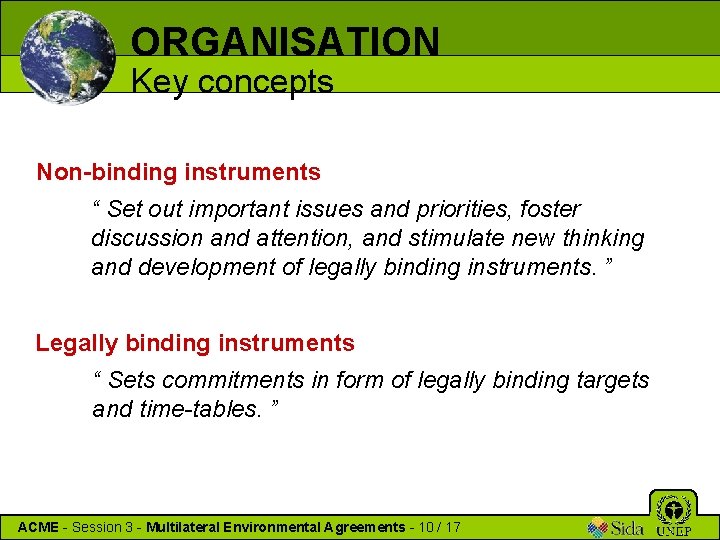 ORGANISATION
Key concepts

Non-binding instruments

“ Set out important issues and priorities, foster discussion and attention, and stimulate new thinking and development of legally binding instruments. ”

Legally binding instruments

“ Sets commitments in form of legally binding targets and time-tables. ”

ACME - Session 3 - Multilateral Environmental Agreements - 10 / 17

Sida UNEP